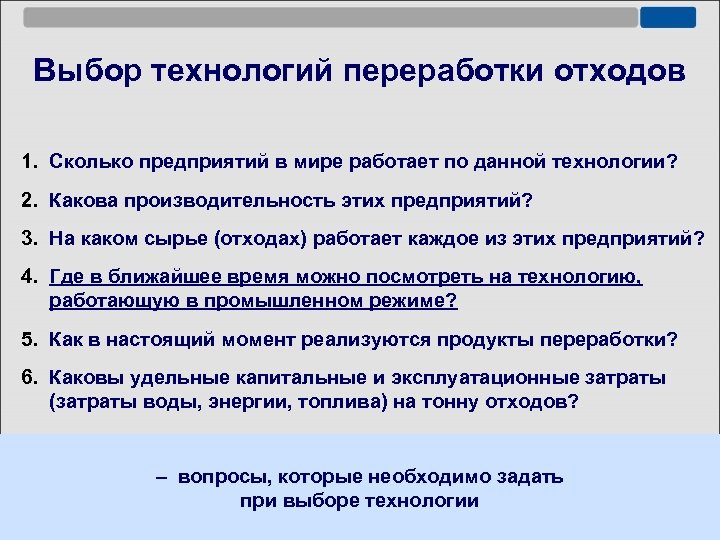 Выбор технологий переработки отходов

1. Сколько предприятий в мире работает по данной технологии?

2. Какова производительность этих предприятий?

3. На каком сырье (отходах) работает каждое из этих предприятий?

4. Где в ближайшее время можно посмотреть на технологию, работающую в промышленном режиме?

5. Как в настоящий момент реализуются продукты переработки?

6. Каковы удельные капитальные и эксплуатационные затраты (затраты воды, энергии, топлива) на тонну отходов?

– вопросы, которые необходимо задать при выборе технологии